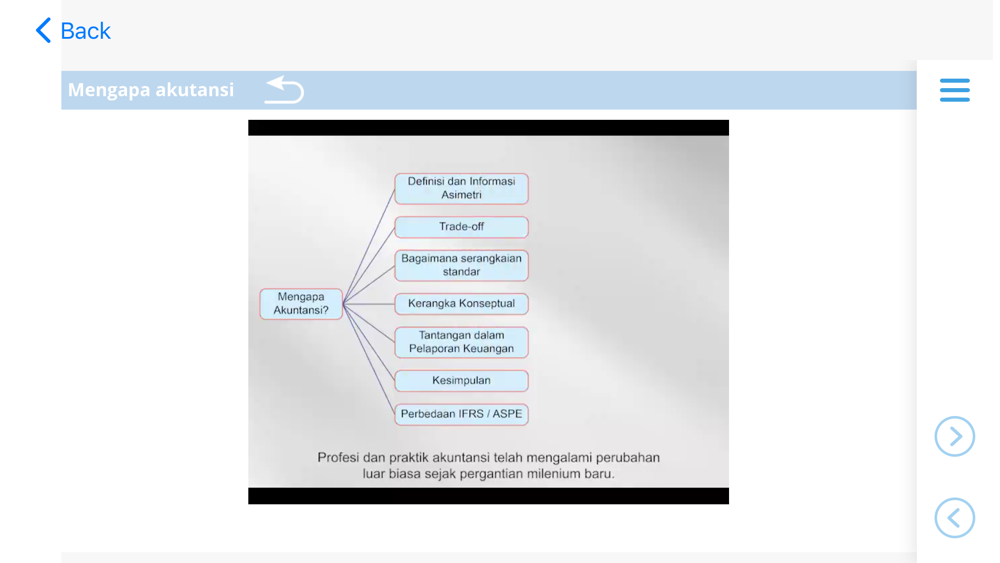 Back

Mengapa akutansi

Mengapa Akuntansi?

Definisi dan Informasi Asimetri

Trade-off

Bagaimana serangkaian standar

Kerangka Konseptual

Tantangan dalam Pelaporan Keuangan

Kesimpulan

Perbedaan IFRS / ASPE

Profesi dan praktik akuntansi telah mengalami perubahan luar biasa sejak pergantian milenium baru.